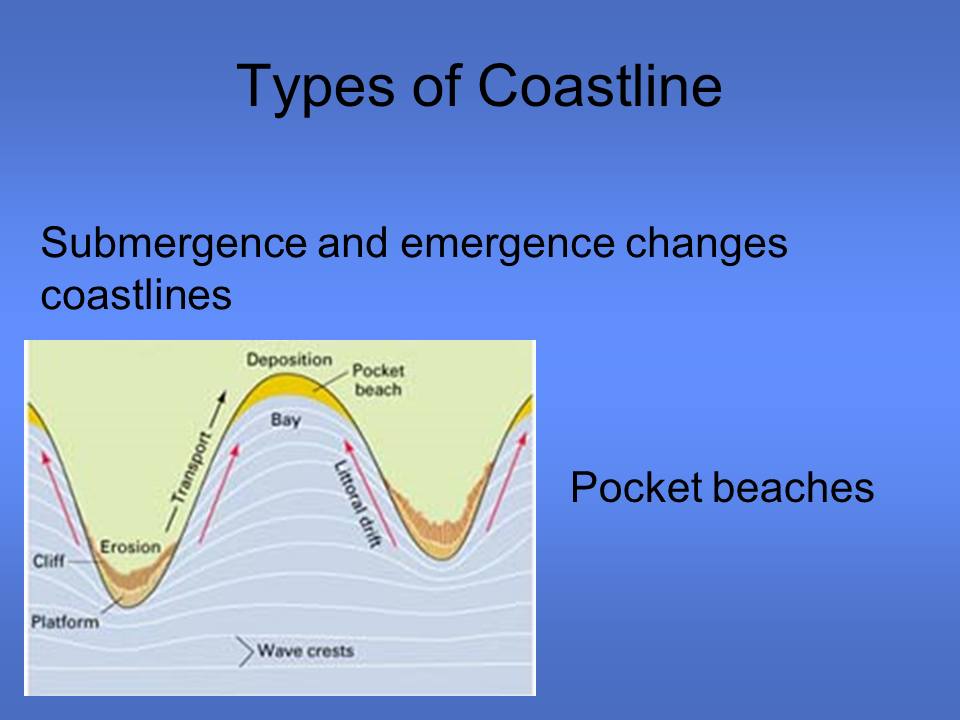 Types of Coastline

Submergence and emergence changes coastlines

Deposition
Pocket beach
Bay
Transport
Littoral drift
Erosion
Cliff
Platform
Wave crests

Pocket beaches